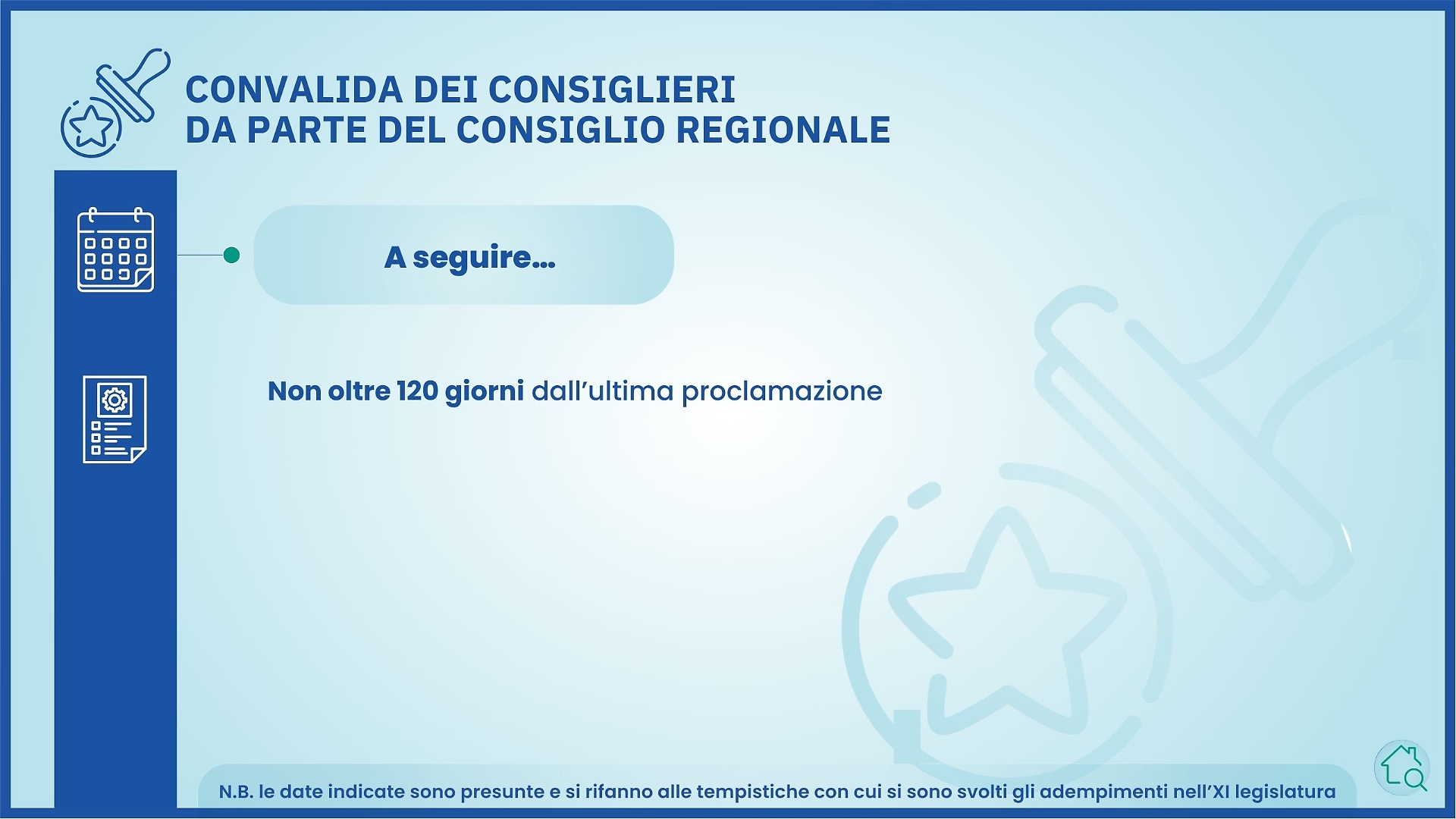 CONVALIDA DEI CONSIGLIERI
DA PARTE DEL CONSIGLIO REGIONALE

A seguire...

Non oltre 120 giorni dall'ultima proclamazione

N.B. le date indicate sono presunte e si rifanno alle tempistiche con cui si sono svolti gli adempimenti nell'XI legislatura